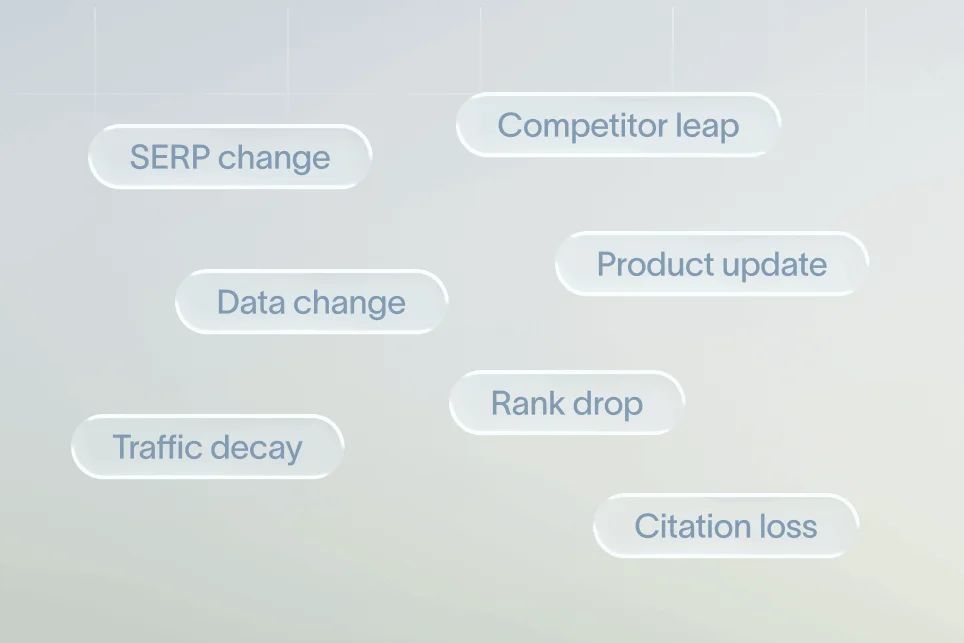 Competitor leap

SERP change

Product update

Data change

Rank drop

Traffic decay

Citation loss